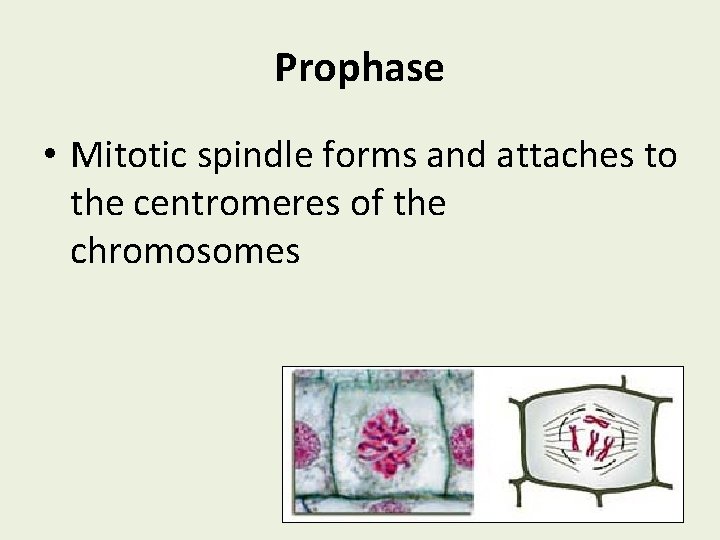 Prophase

• Mitotic spindle forms and attaches to the centromeres of the chromosomes